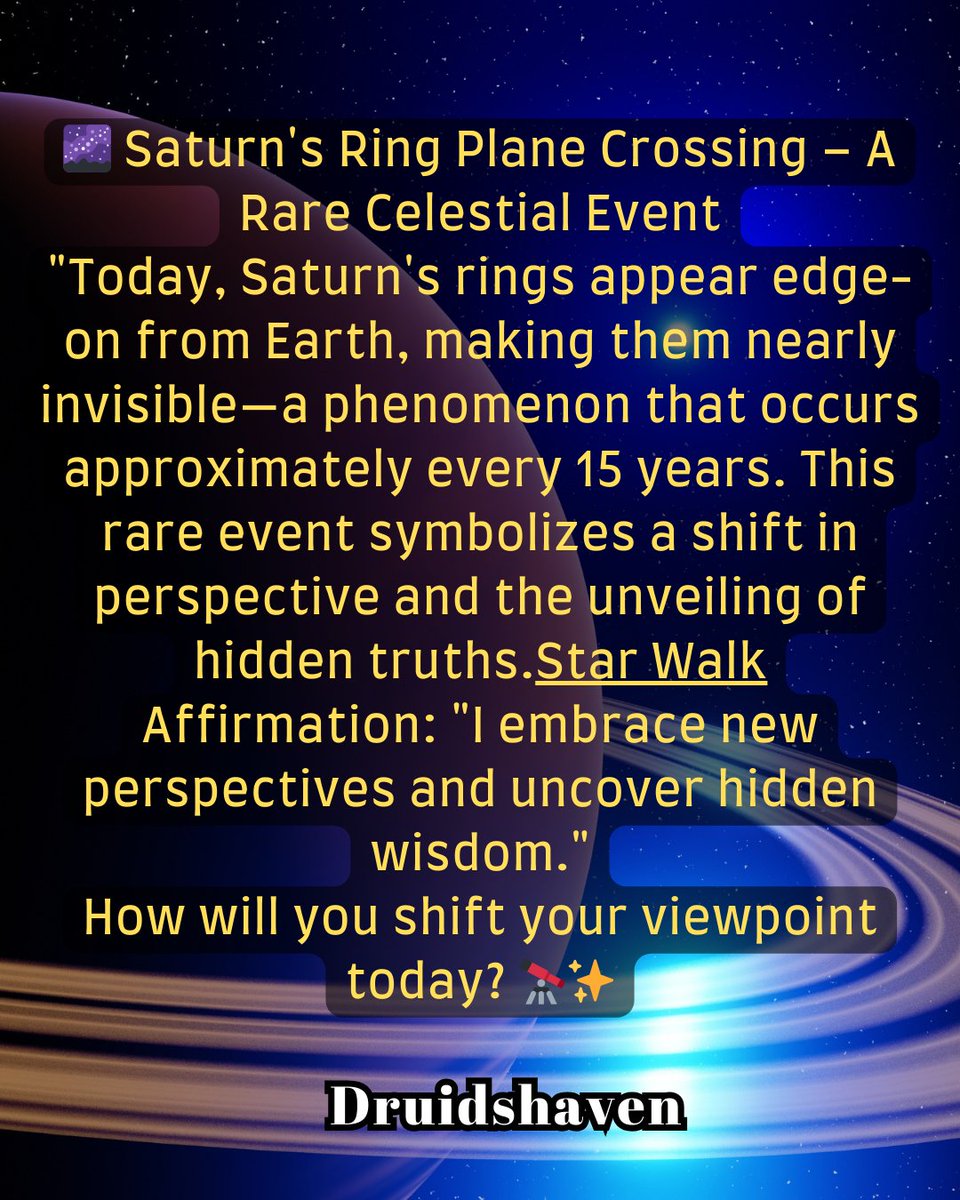 🌌 Saturn's Ring Plane Crossing – A Rare Celestial Event
"Today, Saturn's rings appear edge-on from Earth, making them nearly invisible—a phenomenon that occurs approximately every 15 years. This rare event symbolizes a shift in perspective and the unveiling of hidden truths.Star Walk
Affirmation: "I embrace new perspectives and uncover hidden wisdom."
How will you shift your viewpoint today? 🔭✨

Druidshaven